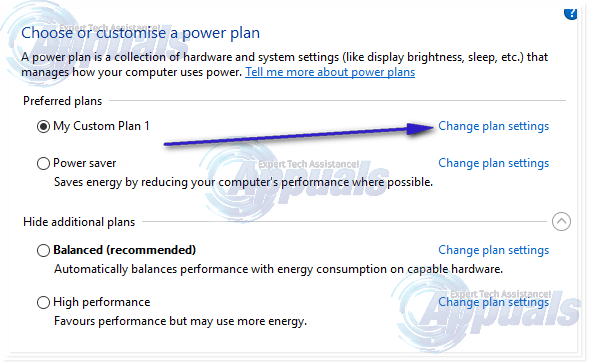 Expert Tech Assistance!
Appuals

Choose or customise a power plan

A power plan is a collection of hardware and system settings (like display brightness, sleep, etc.) that manages how your computer uses power. Tell me more about power plans

Preferred plans

My Custom Plan 1
Change plan settings

Power saver
Change plan settings
Saves energy by reducing your computer's performance where possible.

Expert Tech Assistance!
Appuals

Hide additional plans

Balanced (recommended)
Change plan settings
Automatically balances performance with energy consumption on capable hardware.

High performance
Change plan settings
Favours performance but may use more energy.

Expert Tech Assistance!
Appuals